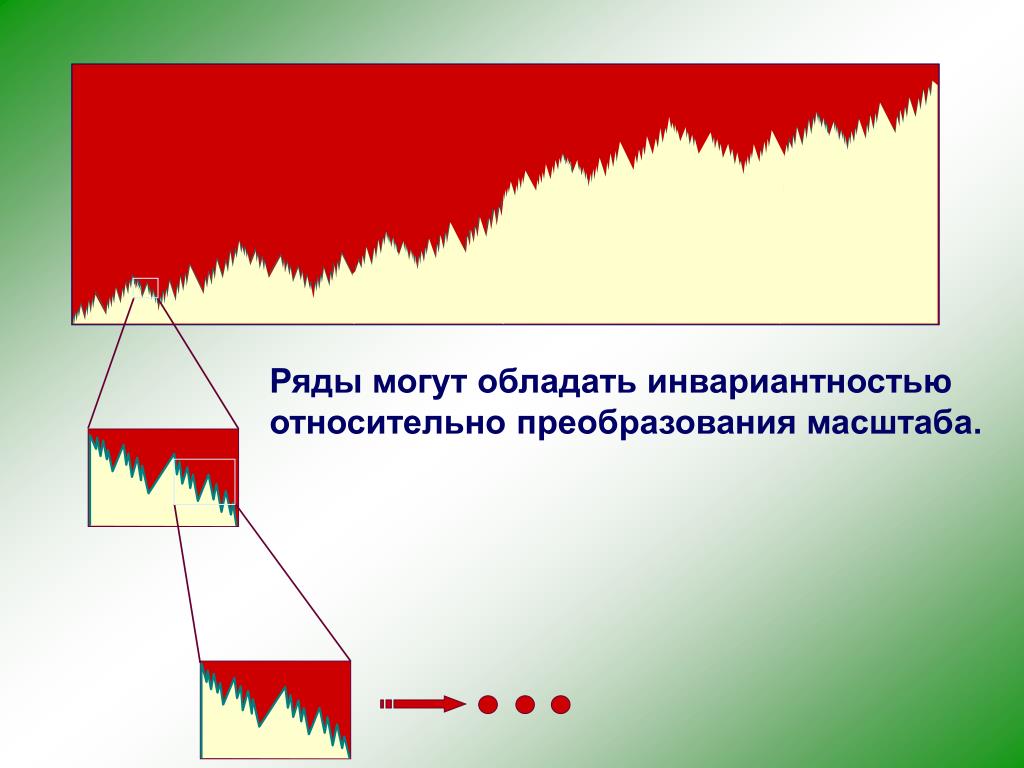 Ряды могут обладать инвариантностью относительно преобразования масштаба.